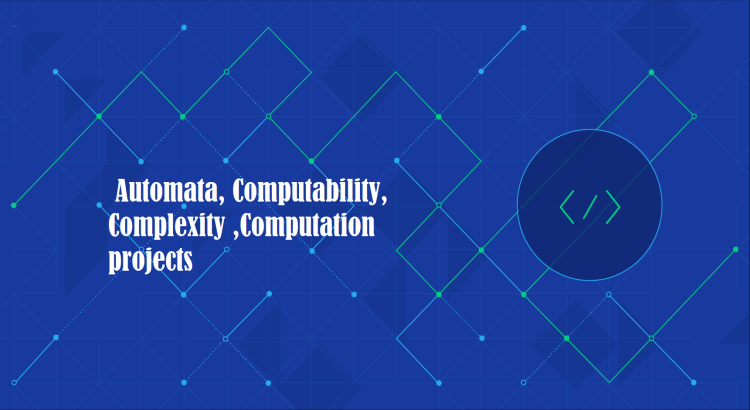 Automata, Computability, Complexity ,Computation projects

</>